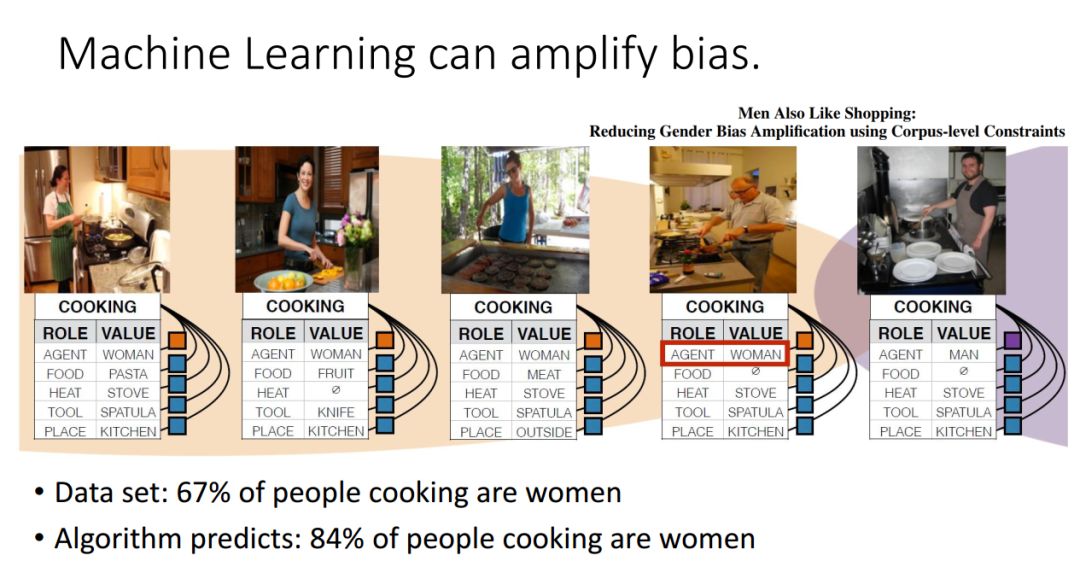 Machine Learning can amplify bias.

Men Also Like Shopping:
Reducing Gender Bias Amplification using Corpus-level Constraints

COOKING

| ROLE | VALUE |
|---|---|
| AGENT | WOMAN |
| FOOD | PASTA |
| HEAT | STOVE |
| TOOL | SPATULA |
| PLACE | KITCHEN |

COOKING

| ROLE | VALUE |
|---|---|
| AGENT | WOMAN |
| FOOD | FRUIT |
| HEAT | $\emptyset$ |
| TOOL | KNIFE |
| PLACE | KITCHEN |

COOKING

| ROLE | VALUE |
|---|---|
| AGENT | WOMAN |
| FOOD | MEAT |
| HEAT | STOVE |
| TOOL | SPATULA |
| PLACE | OUTSIDE |

COOKING

| ROLE | VALUE |
|---|---|
| AGENT | WOMAN |
| FOOD | $\emptyset$ |
| HEAT | STOVE |
| TOOL | SPATULA |
| PLACE | KITCHEN |

COOKING

| ROLE | VALUE |
|---|---|
| AGENT | MAN |
| FOOD | $\emptyset$ |
| HEAT | STOVE |
| TOOL | SPATULA |
| PLACE | KITCHEN |

• Data set: 67% of people cooking are women
• Algorithm predicts: 84% of people cooking are women